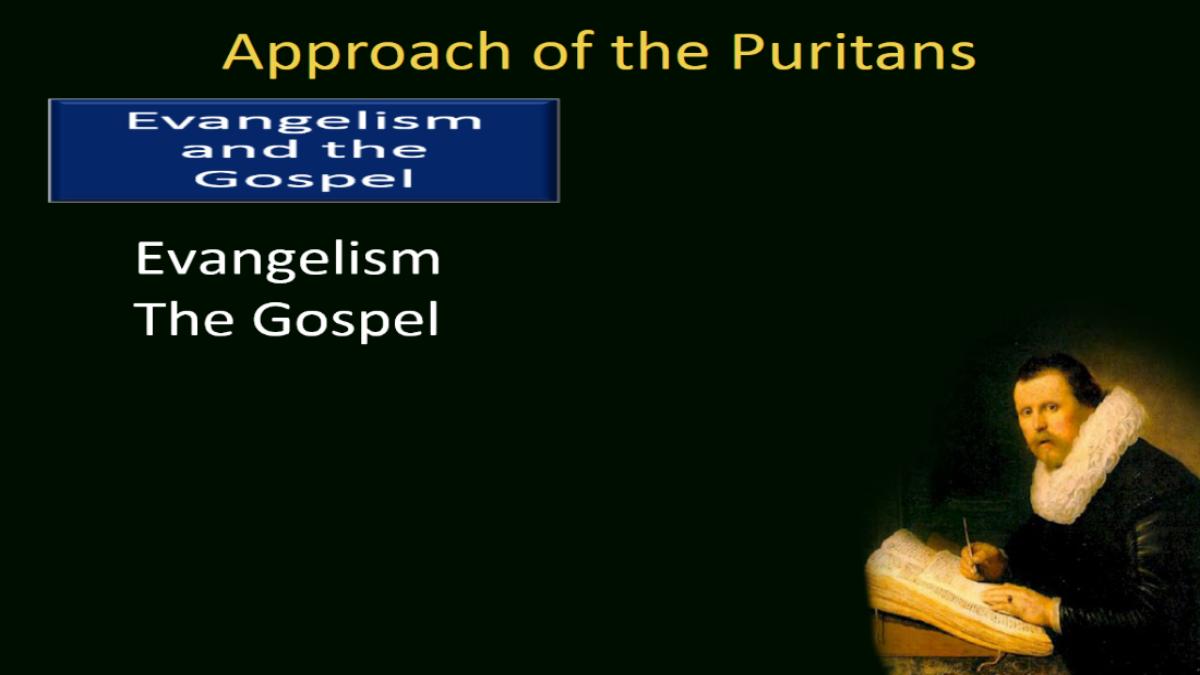 Approach of the Puritans

Evangelism and the Gospel

Evangelism
The Gospel